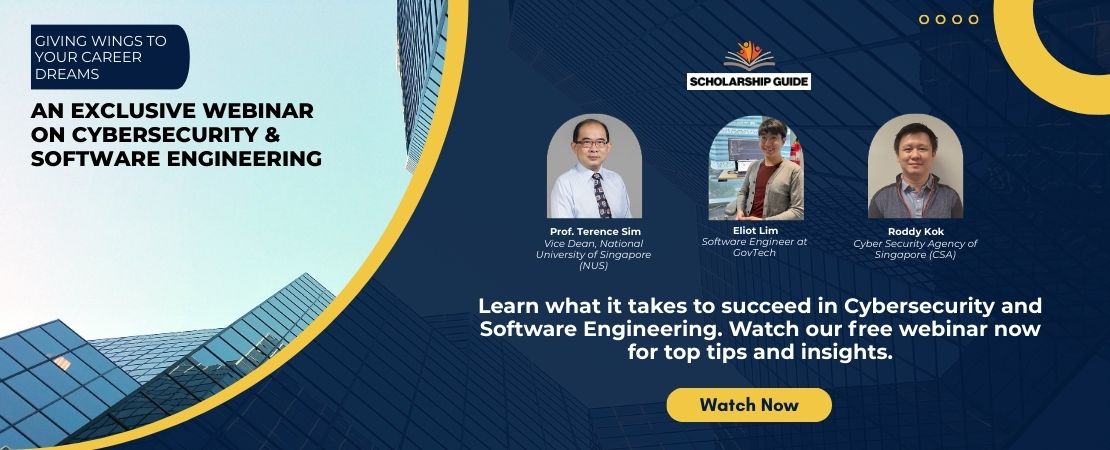 GIVING WINGS TO YOUR CAREER DREAMS

AN EXCLUSIVE WEBINAR ON CYBERSECURITY & SOFTWARE ENGINEERING

SCHOLARSHIP GUIDE

Prof. Terence Sim
Vice Dean, National University of Singapore (NUS)

Eliot Lim
Software Engineer at GovTech

Roddy Kok
Cyber Security Agency of Singapore (CSA)

Learn what it takes to succeed in Cybersecurity and Software Engineering. Watch our free webinar now for top tips and insights.

Watch Now